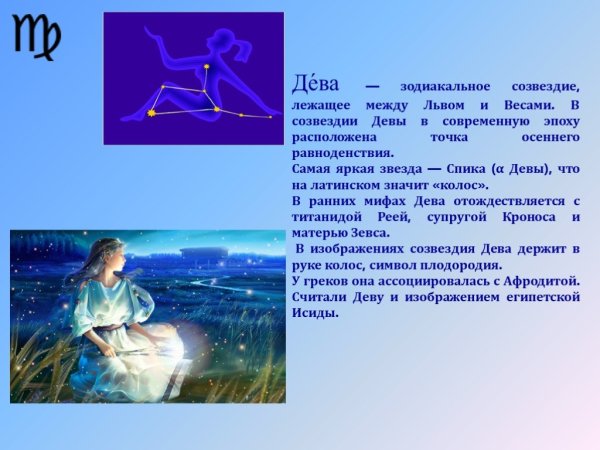 ♍

Де́ва — зодиакальное созвездие, лежащее между Львом и Весами. В созвездии Девы в современную эпоху расположена точка осеннего равноденствия.
Самая яркая звезда — Спика (α Девы), что на латинском значит «колос».
В ранних мифах Дева отождествляется с титанидой Реей, супругой Кроноса и матерью Зевса.
В изображениях созвездия Дева держит в руке колос, символ плодородия.
У греков она ассоциировалась с Афродитой. Считали Деву и изображением египетской Исиды.